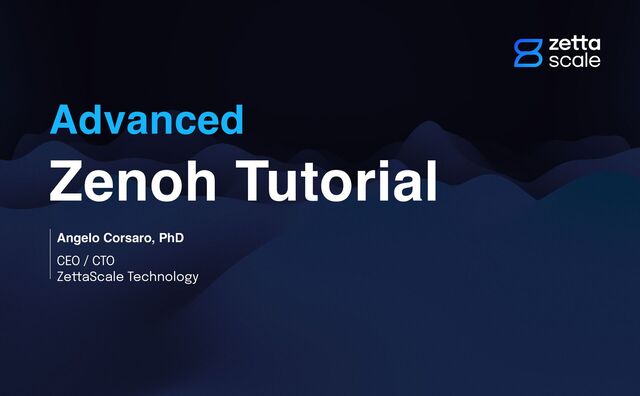 zetta
scale

Advanced
Zenoh Tutorial

Angelo Corsaro, PhD
CEO / CTO
ZettaScale Technology